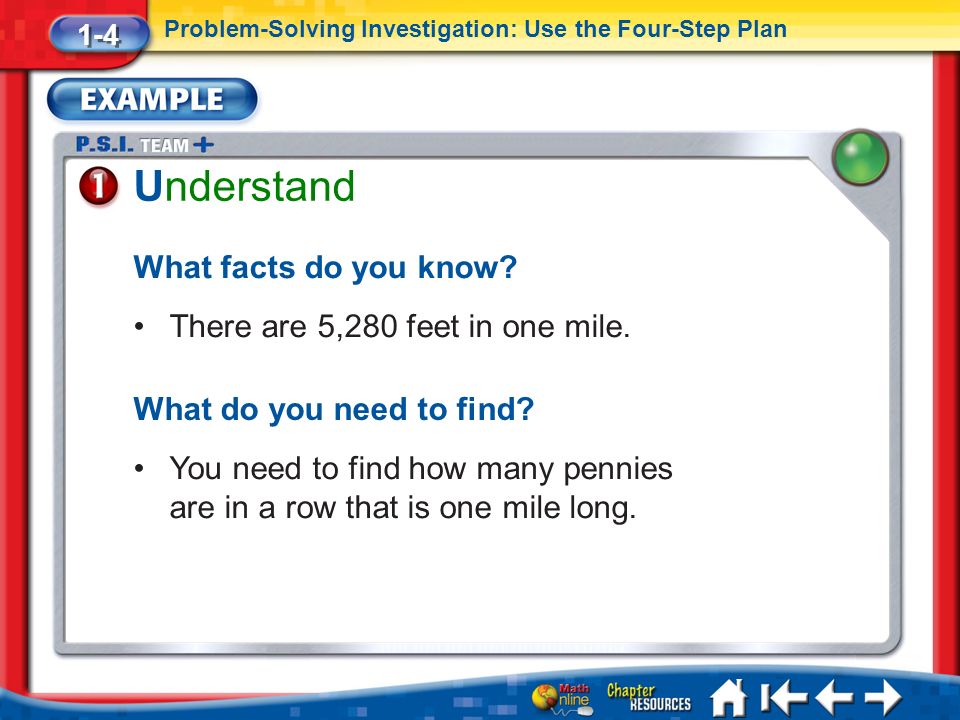 1-4 Problem-Solving Investigation: Use the Four-Step Plan

EXAMPLE

P.S.I. TEAM +

1 Understand

What facts do you know?

• There are 5,280 feet in one mile.

What do you need to find?

• You need to find how many pennies are in a row that is one mile long.

Math Online Chapter RESOURCES